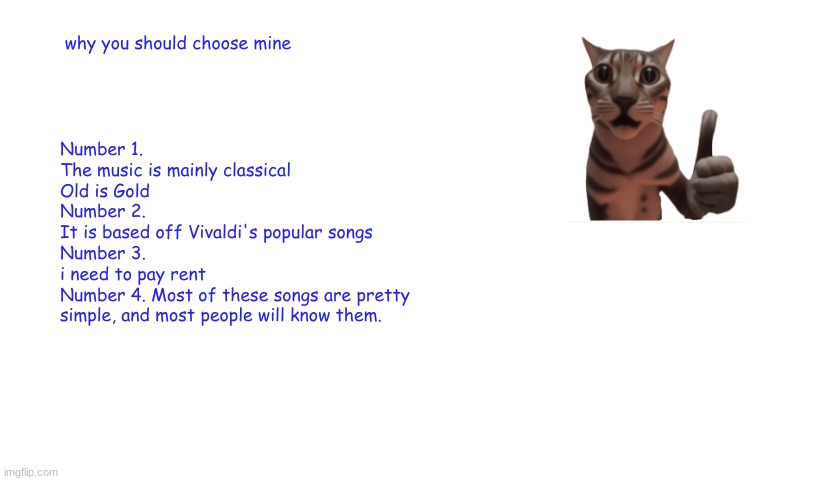 why you should choose mine

Number 1.
The music is mainly classical
Old is Gold
Number 2.
It is based off Vivaldi's popular songs
Number 3.
i need to pay rent
Number 4. Most of these songs are pretty simple, and most people will know them.

imgflip.com